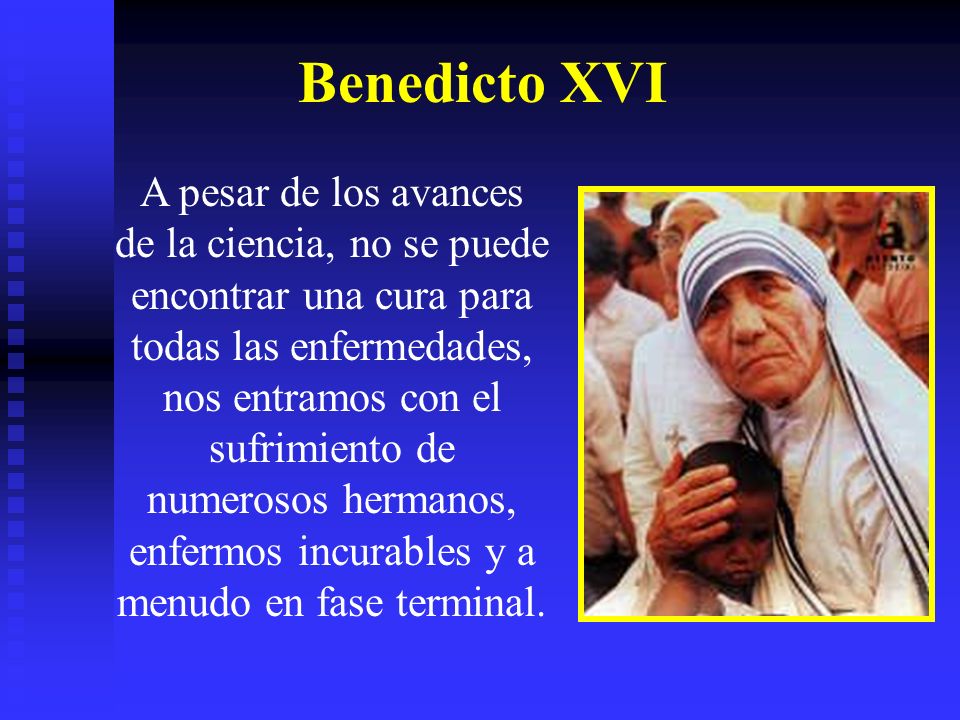 Benedicto XVI

A pesar de los avances de la ciencia, no se puede encontrar una cura para todas las enfermedades, nos entramos con el sufrimiento de numerosos hermanos, enfermos incurables y a menudo en fase terminal.